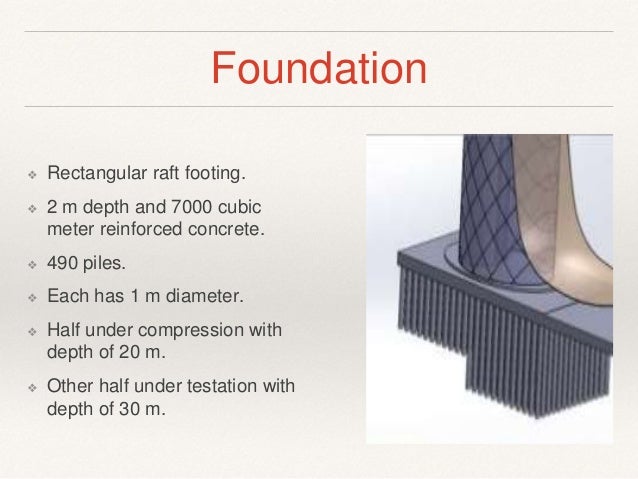 Foundation

❖ Rectangular raft footing.

❖ 2 m depth and 7000 cubic meter reinforced concrete.

❖ 490 piles.

❖ Each has 1 m diameter.

❖ Half under compression with depth of 20 m.

❖ Other half under testation with depth of 30 m.